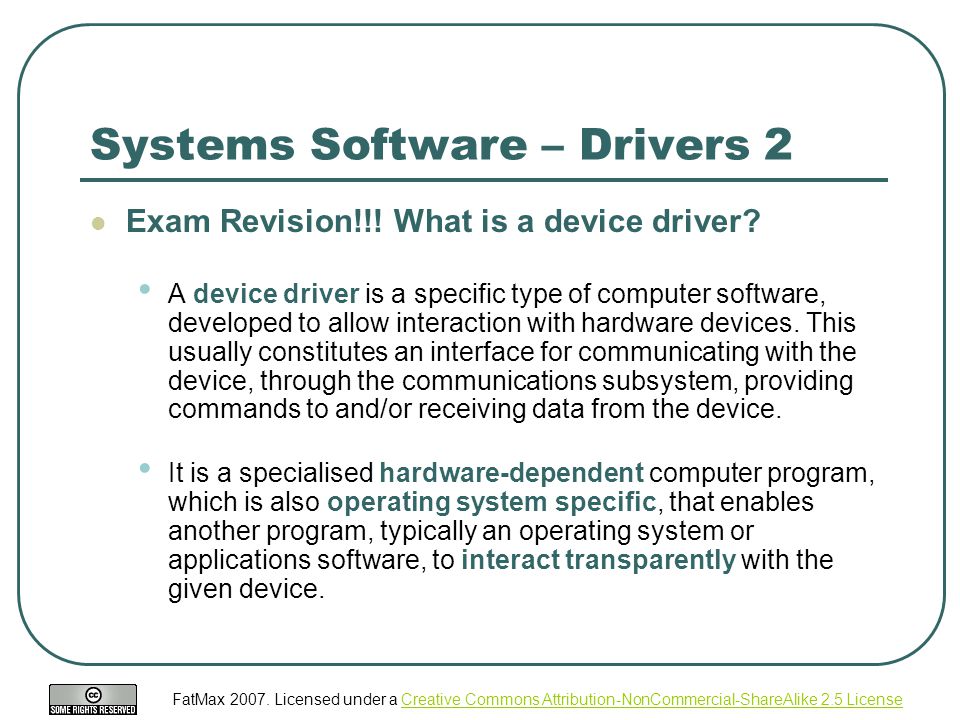 Systems Software – Drivers 2

Exam Revision!!! What is a device driver?

A device driver is a specific type of computer software, developed to allow interaction with hardware devices. This usually constitutes an interface for communicating with the device, through the communications subsystem, providing commands to and/or receiving data from the device.

It is a specialised hardware-dependent computer program, which is also operating system specific, that enables another program, typically an operating system or applications software, to interact transparently with the given device.

cc SOME RIGHTS RESERVED

FatMax 2007. Licensed under a Creative Commons Attribution-NonCommercial-ShareAlike 2.5 License